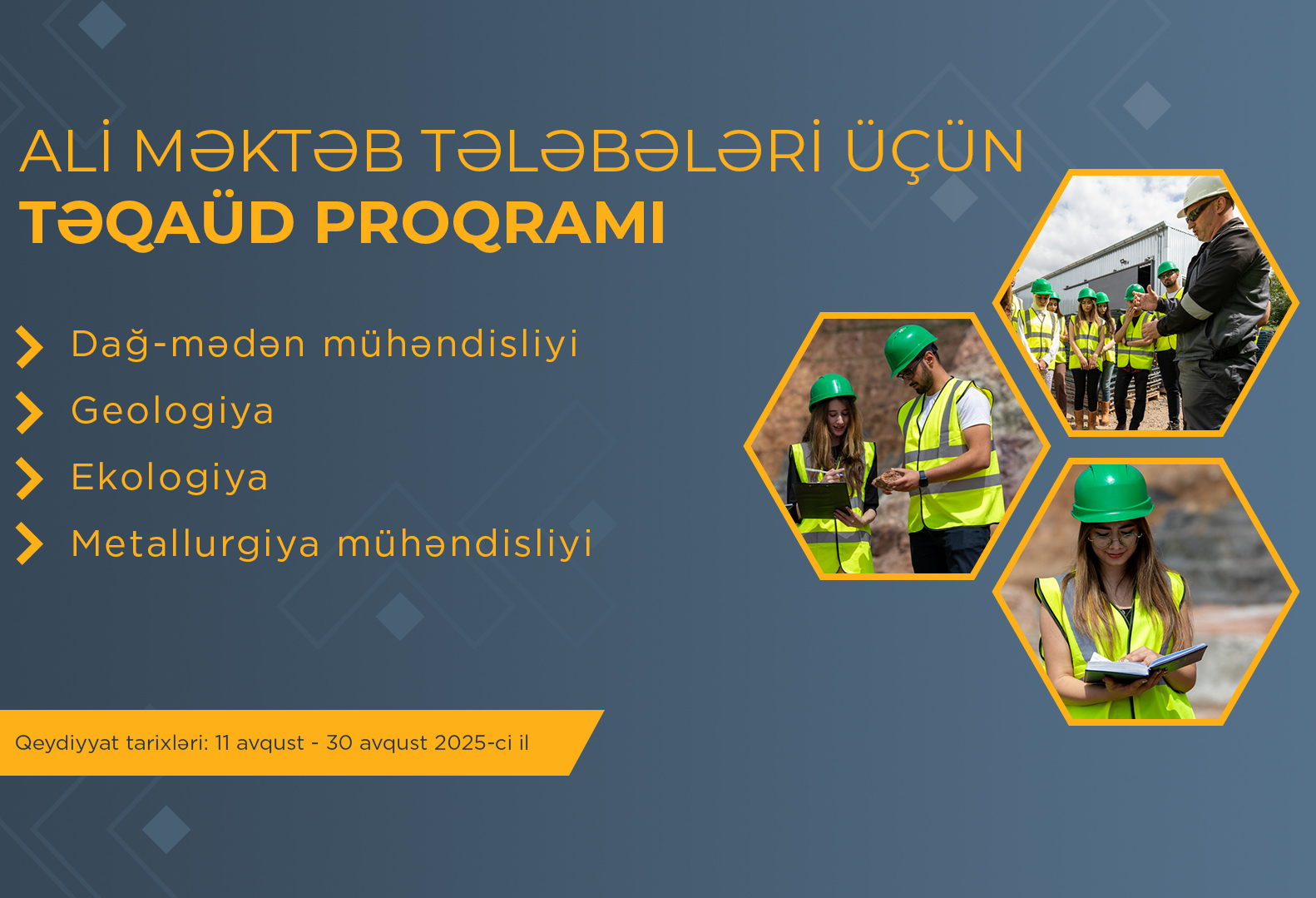 ALİ MƏKTƏB TƏLƏBƏLƏRİ ÜÇÜN
TƏQAÜD PROQRAMI

Dağ-mədən mühəndisliyi
Geologiya
Ekologiya
Metallurgiya mühəndisliyi

Qeydiyyat tarixləri: 11 avqust - 30 avqust 2025-ci il